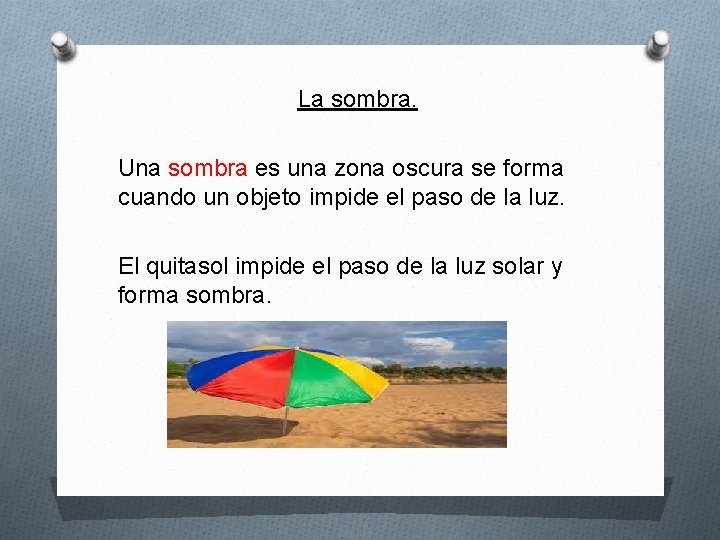 La sombra.

Una sombra es una zona oscura se forma cuando un objeto impide el paso de la luz.

El quitasol impide el paso de la luz solar y forma sombra.